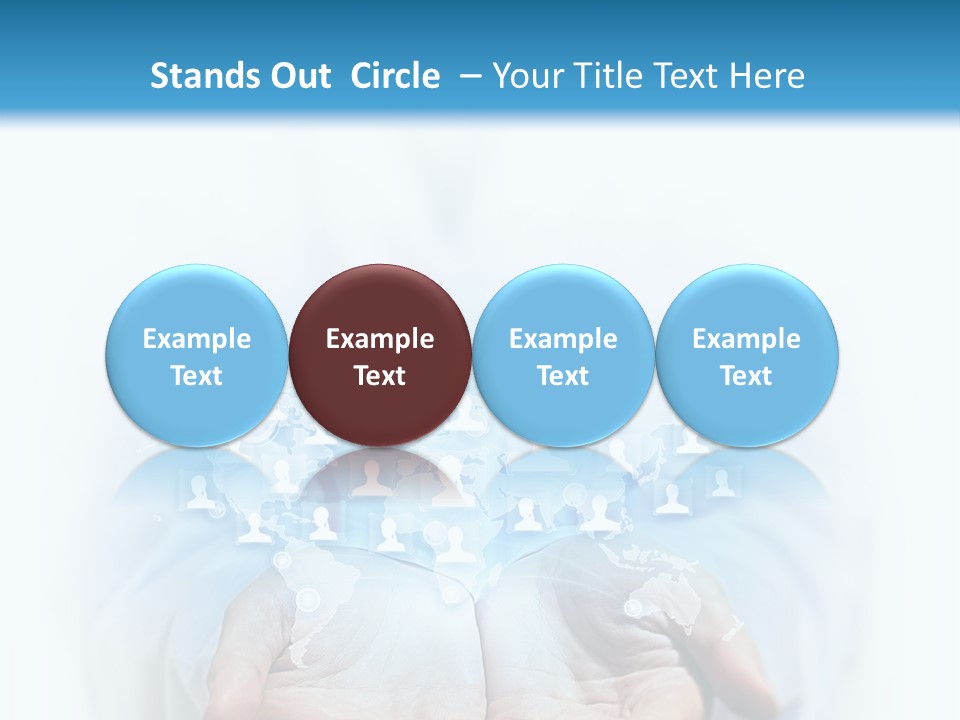 Stands Out Circle – Your Title Text Here

Example Text

Example Text

Example Text

Example Text